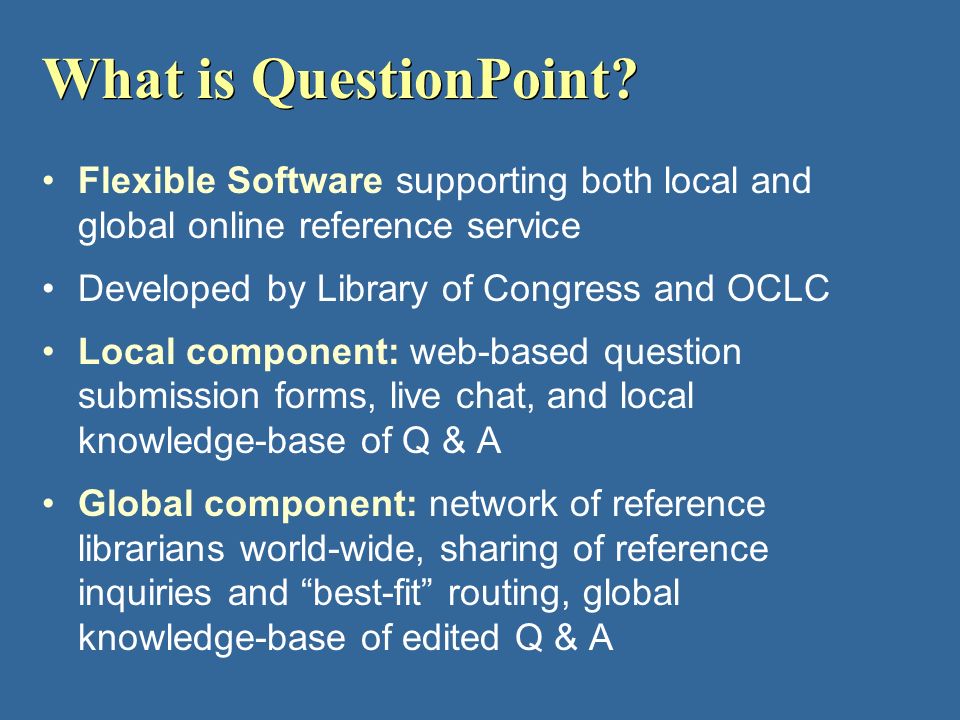 What is QuestionPoint?

• Flexible Software supporting both local and global online reference service

• Developed by Library of Congress and OCLC

• Local component: web-based question submission forms, live chat, and local knowledge-base of Q & A

• Global component: network of reference librarians world-wide, sharing of reference inquiries and “best-fit” routing, global knowledge-base of edited Q & A